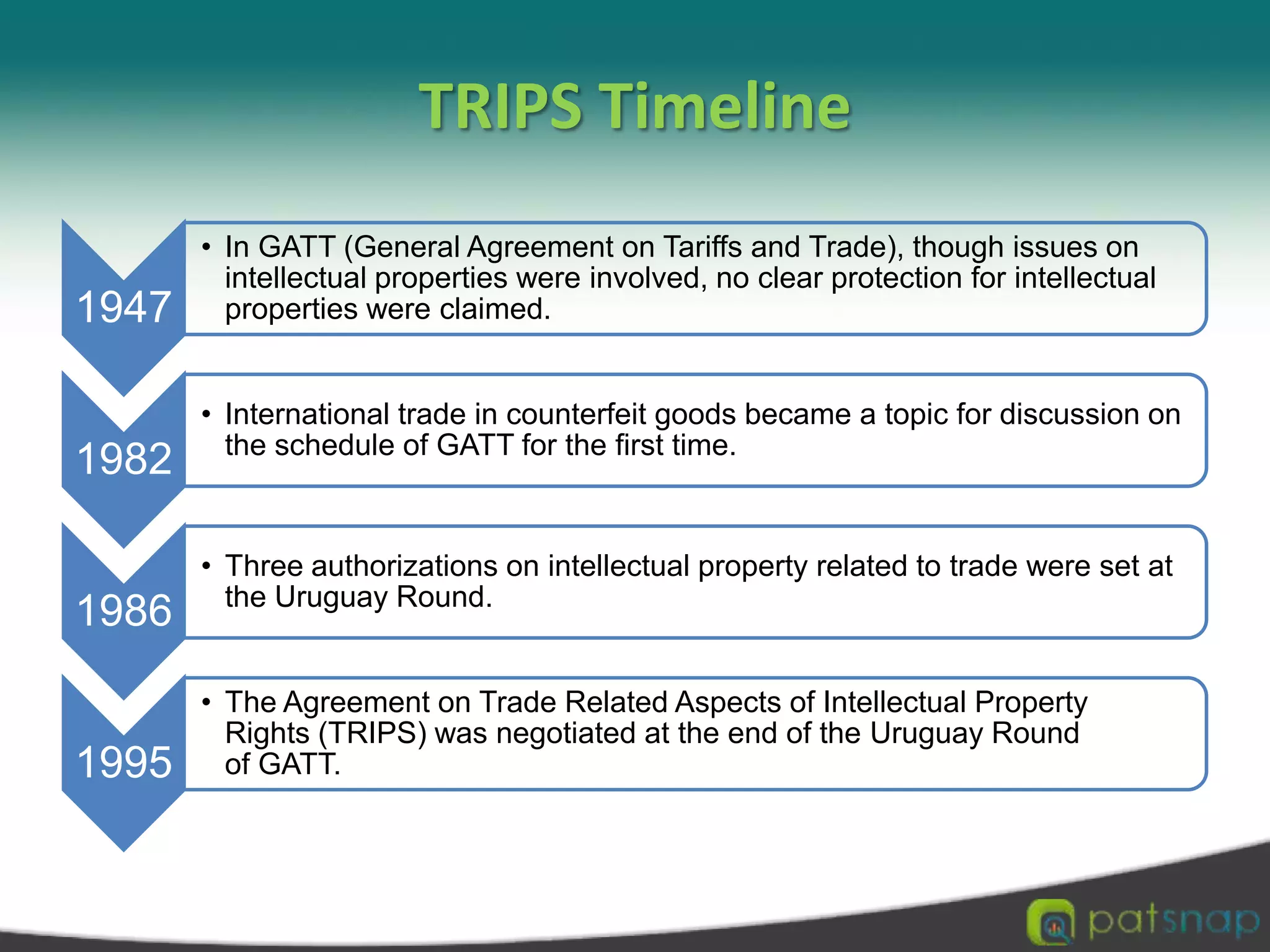 TRIPS Timeline

1947

• In GATT (General Agreement on Tariffs and Trade), though issues on intellectual properties were involved, no clear protection for intellectual properties were claimed.

1982

• International trade in counterfeit goods became a topic for discussion on the schedule of GATT for the first time.

1986

• Three authorizations on intellectual property related to trade were set at the Uruguay Round.

1995

• The Agreement on Trade Related Aspects of Intellectual Property Rights (TRIPS) was negotiated at the end of the Uruguay Round of GATT.

patsnap